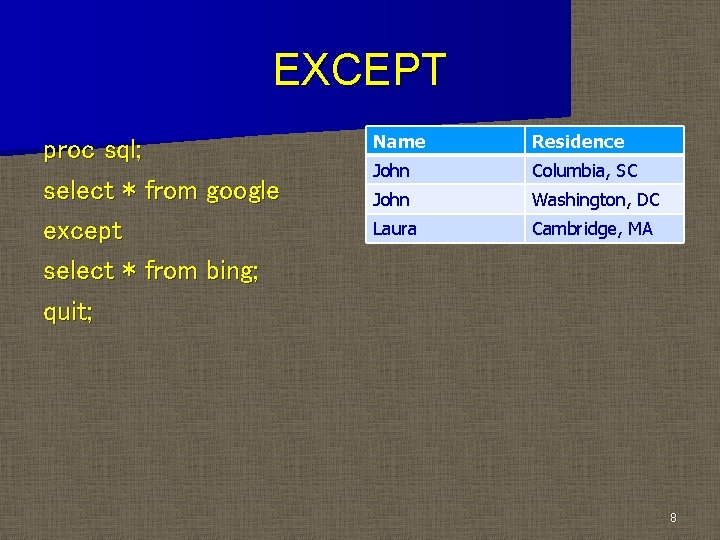 EXCEPT

proc sql;

select * from google

except

select * from bing;

quit;

| Name | Residence |
|---|---|
| John | Columbia, SC |
| John | Washington, DC |
| Laura | Cambridge, MA |

8